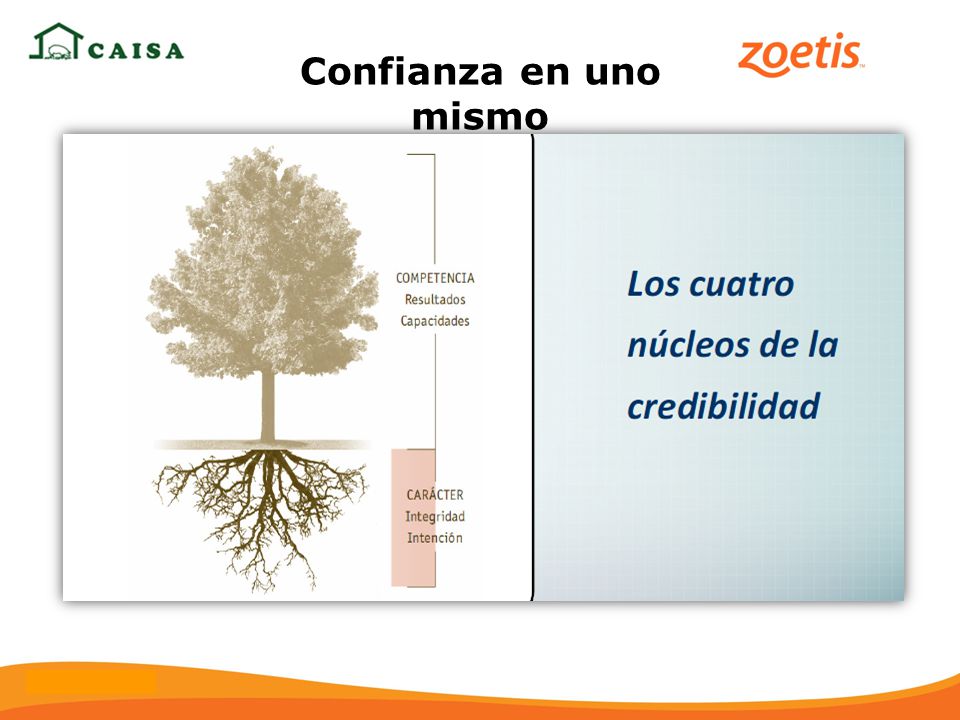 CAISA

zoetis

Confianza en uno mismo

COMPETENCIA
Resultados
Capacidades

CARÁCTER
Integridad
Intención

Los cuatro núcleos de la credibilidad